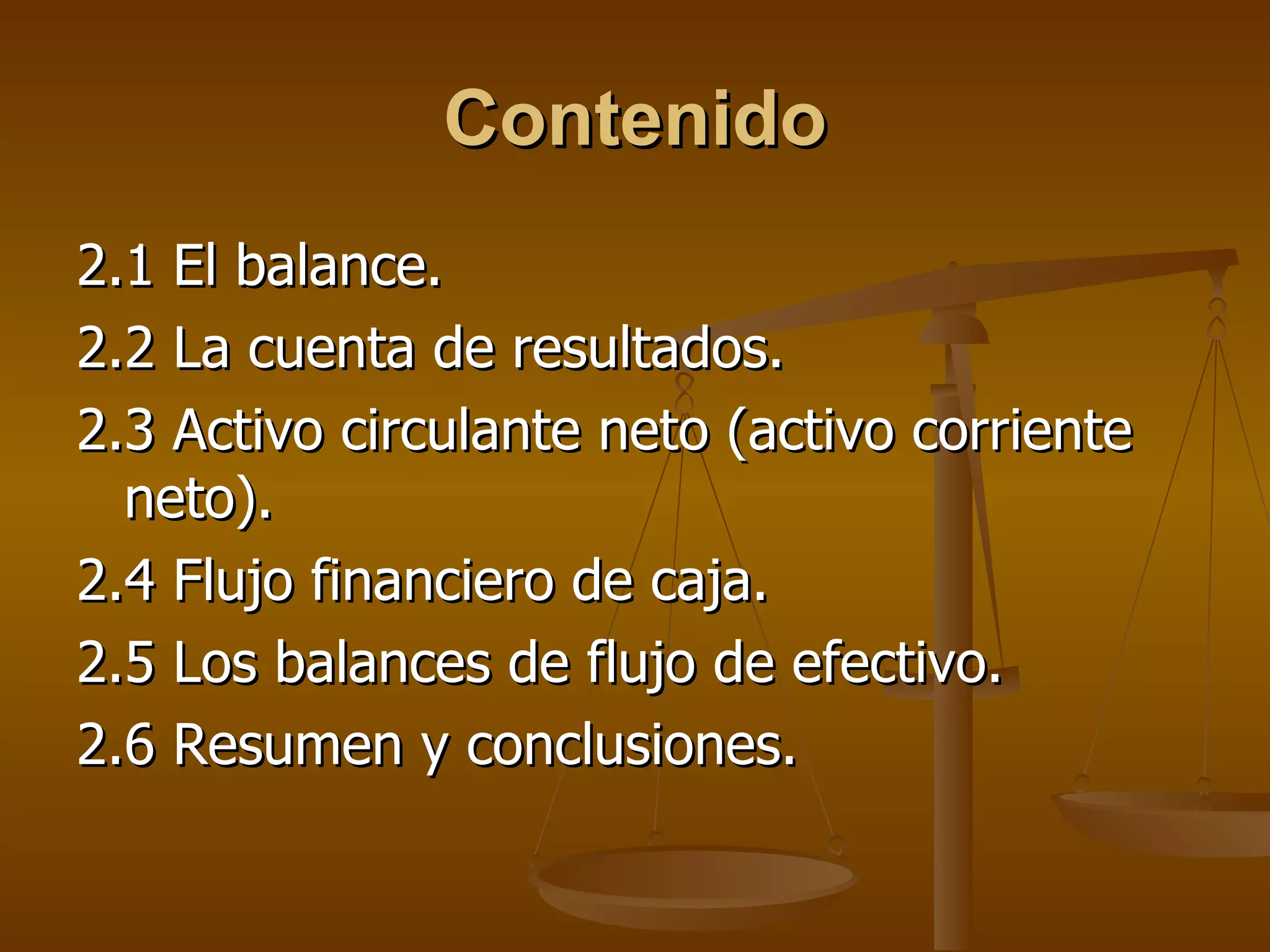 Contenido

2.1 El balance.

2.2 La cuenta de resultados.

2.3 Activo circulante neto (activo corriente neto).

2.4 Flujo financiero de caja.

2.5 Los balances de flujo de efectivo.

2.6 Resumen y conclusiones.